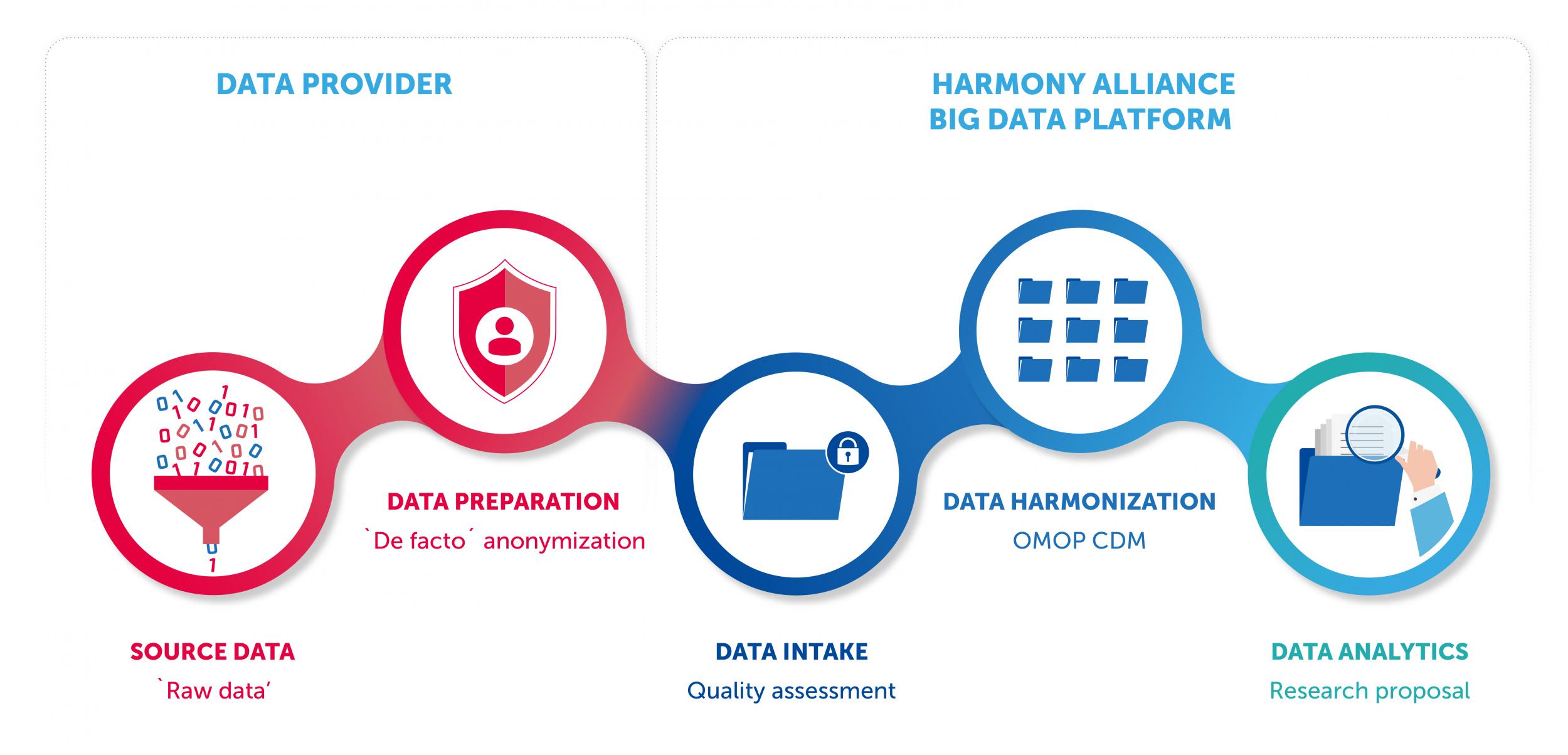 DATA PROVIDER

HARMONY ALLIANCE
BIG DATA PLATFORM

DATA PREPARATION
`De facto´ anonymization

DATA HARMONIZATION
OMOP CDM

SOURCE DATA
`Raw data'

DATA INTAKE
Quality assessment

DATA ANALYTICS
Research proposal